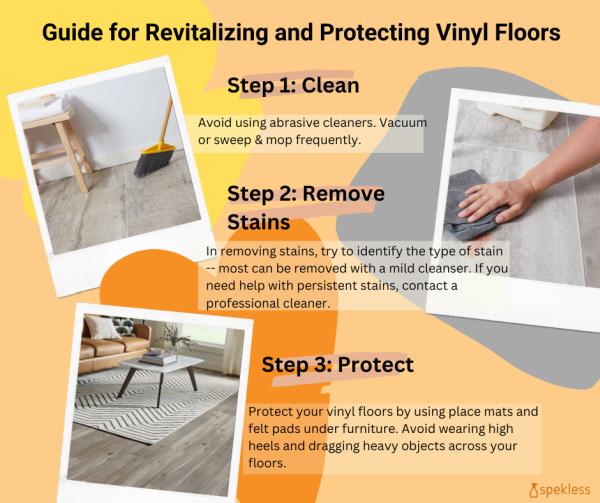 Guide for Revitalizing and Protecting Vinyl Floors

Step 1: Clean

Avoid using abrasive cleaners. Vacuum or sweep & mop frequently.

Step 2: Remove Stains

In removing stains, try to identify the type of stain -- most can be removed with a mild cleanser. If you need help with persistent stains, contact a professional cleaner.

Step 3: Protect

Protect your vinyl floors by using place mats and felt pads under furniture. Avoid wearing high heels and dragging heavy objects across your floors.

spekless